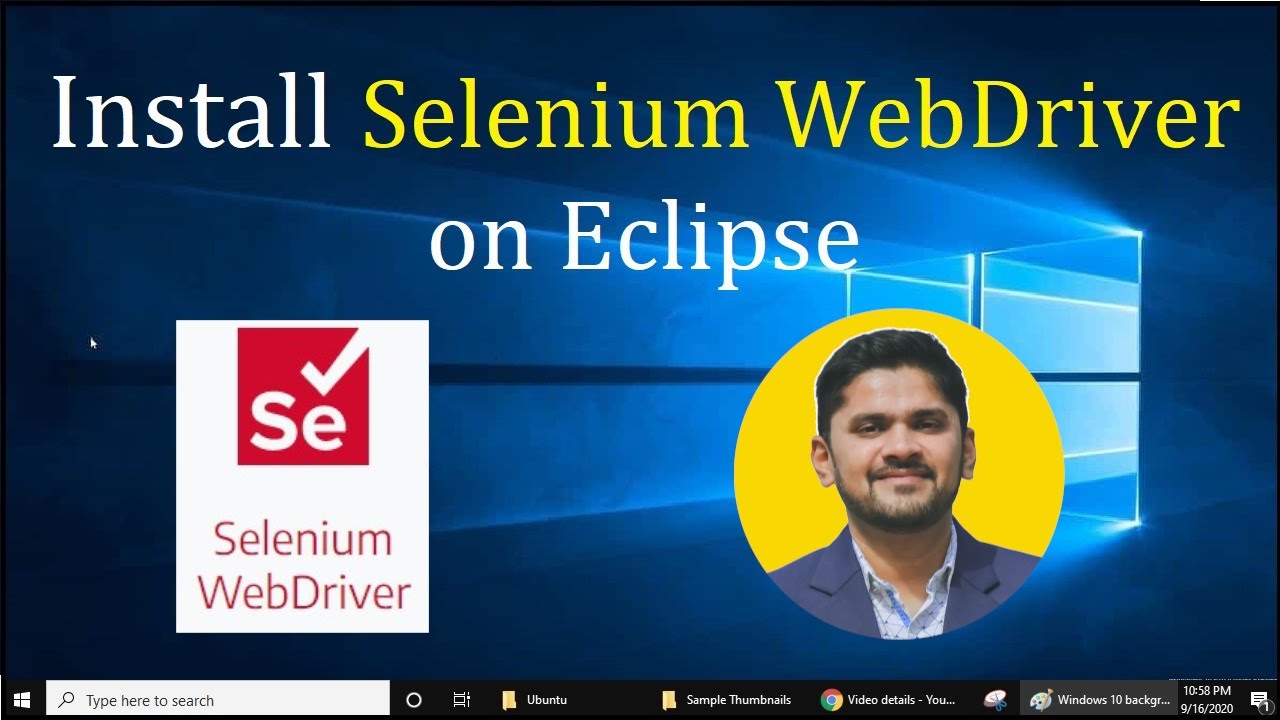 Install Selenium WebDriver on Eclipse

Se

Selenium WebDriver

Type here to search

Ubuntu

Sample Thumbnails

Video details - You...

Windows 10 backgr...

10:58 PM
9/16/2020

1